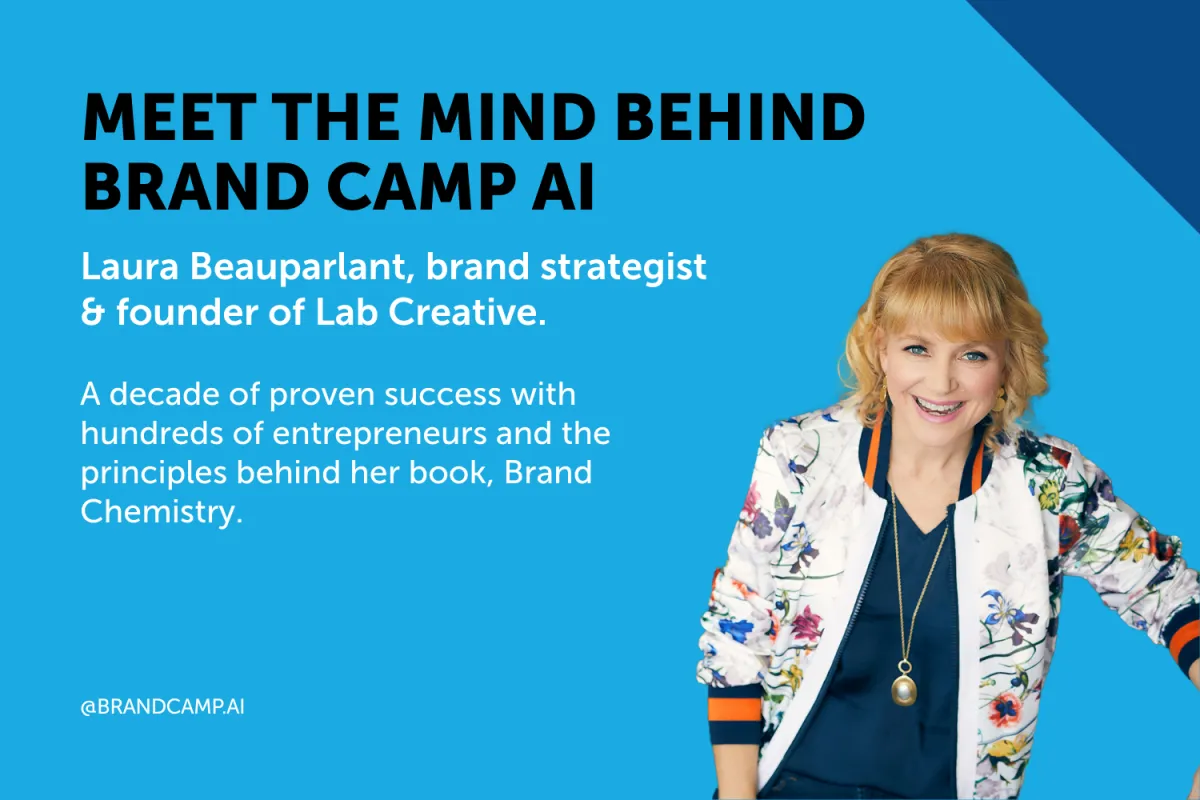 MEET THE MIND BEHIND BRAND CAMP AI

Laura Beauparlant, brand strategist & founder of Lab Creative.

A decade of proven success with hundreds of entrepreneurs and the principles behind her book, Brand Chemistry.

@BRANDCAMP.AI